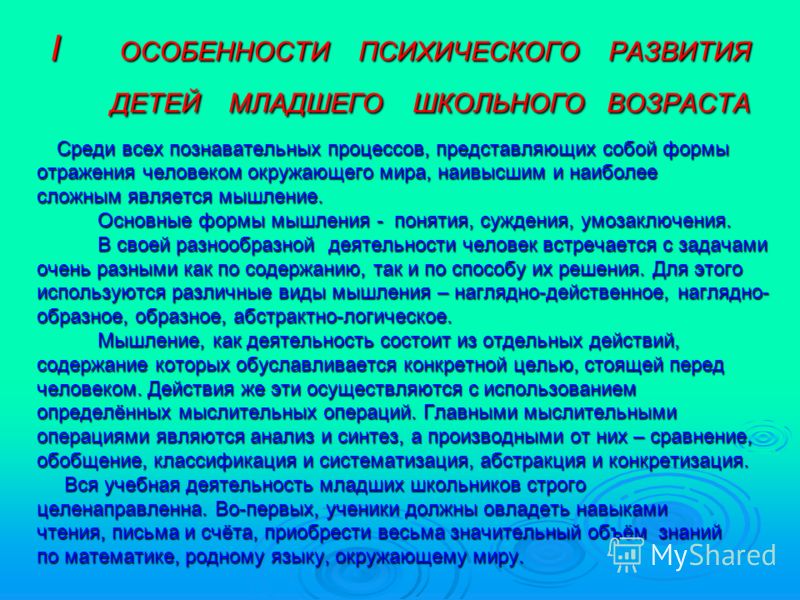 I ОСОБЕННОСТИ ПСИХИЧЕСКОГО РАЗВИТИЯ ДЕТЕЙ МЛАДШЕГО ШКОЛЬНОГО ВОЗРАСТА

Среди всех познавательных процессов, представляющих собой формы отражения человеком окружающего мира, наивысшим и наиболее сложным является мышление.

Основные формы мышления - понятия, суждения, умозаключения.

В своей разнообразной деятельности человек встречается с задачами очень разными как по содержанию, так и по способу их решения. Для этого используются различные виды мышления – наглядно-действенное, наглядно-образное, образное, абстрактно-логическое.

Мышление, как деятельность состоит из отдельных действий, содержание которых обуславливается конкретной целью, стоящей перед человеком. Действия же эти осуществляются с использованием определённых мыслительных операций. Главными мыслительными операциями являются анализ и синтез, а производными от них – сравнение, обобщение, классификация и систематизация, абстракция и конкретизация.

Вся учебная деятельность младших школьников строго целенаправленна. Во-первых, ученики должны овладеть навыками чтения, письма и счёта, приобрести весьма значительный объём знаний по математике, родному языку, окружающему миру.

MyShared